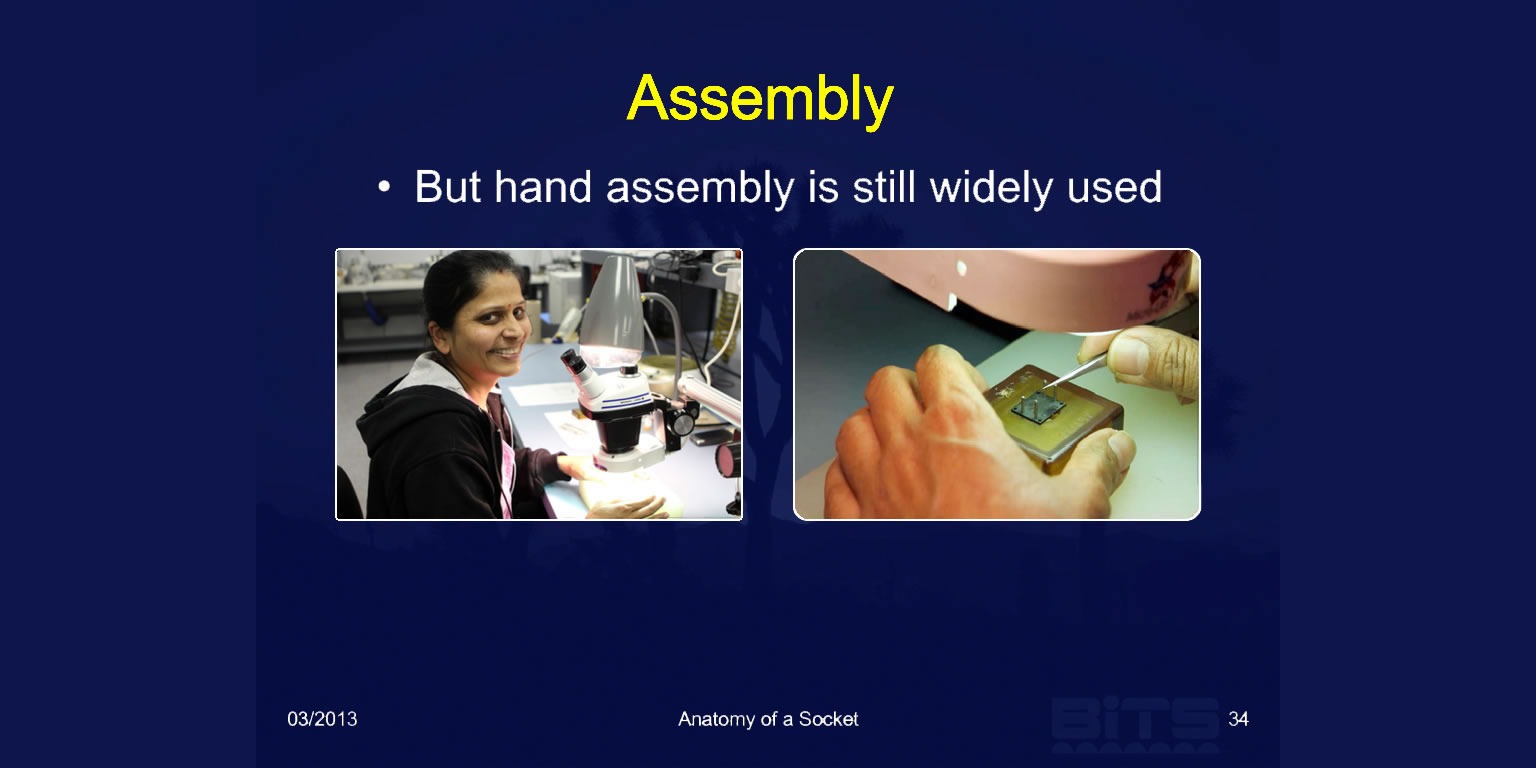 Assembly

• But hand assembly is still widely used

03/2013

Anatomy of a Socket

BiTS

34